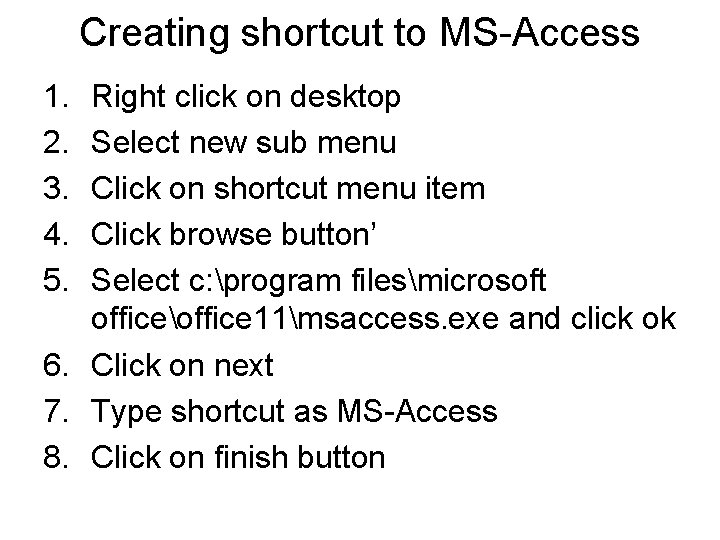 Creating shortcut to MS-Access

1. Right click on desktop
2. Select new sub menu
3. Click on shortcut menu item
4. Click browse button’
5. Select c:\program files\microsoft office\office11\msaccess.exe and click ok
6. Click on next
7. Type shortcut as MS-Access
8. Click on finish button